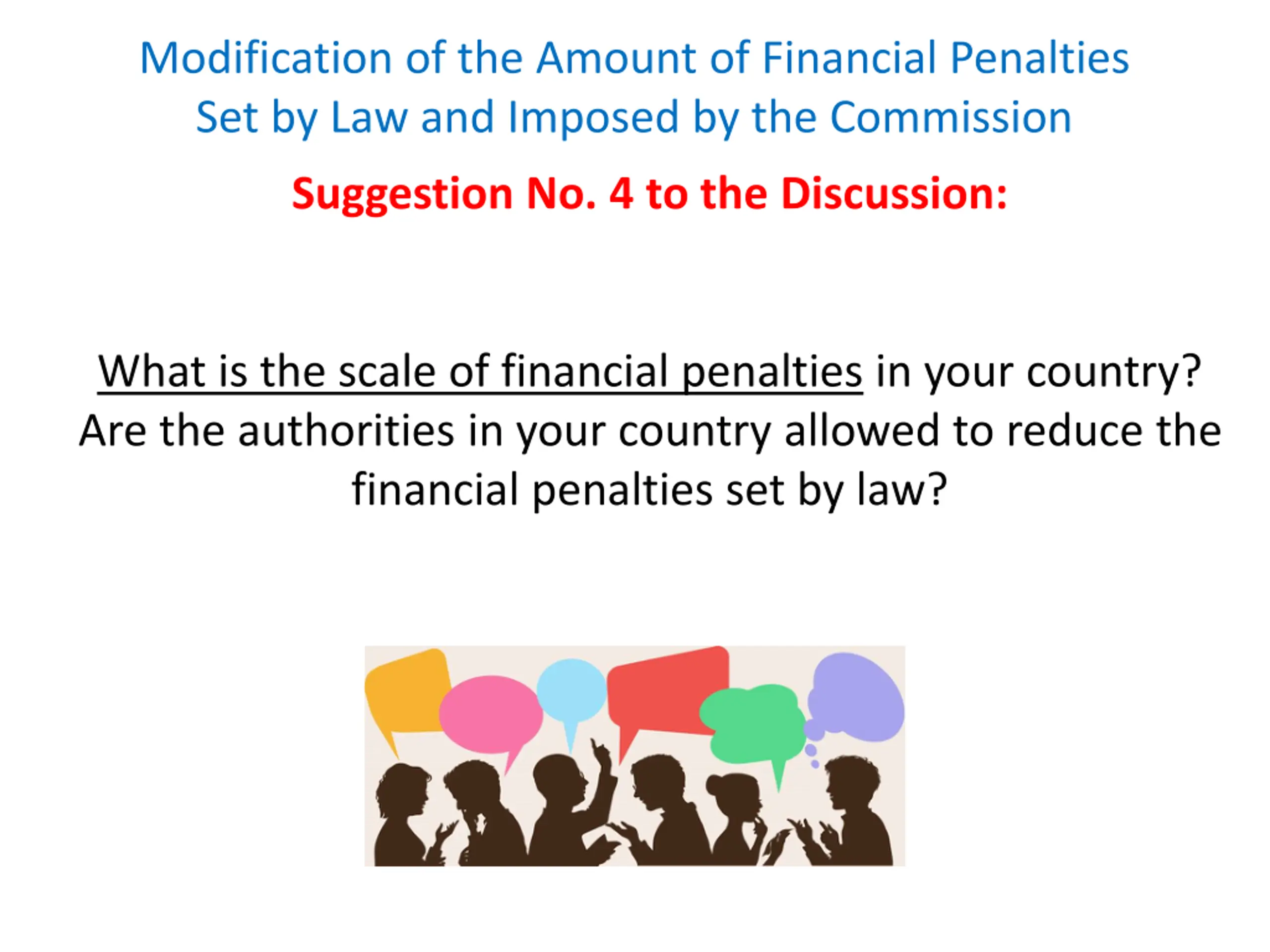 Modification of the Amount of Financial Penalties Set by Law and Imposed by the Commission

Suggestion No. 4 to the Discussion:

What is the scale of financial penalties in your country? Are the authorities in your country allowed to reduce the financial penalties set by law?